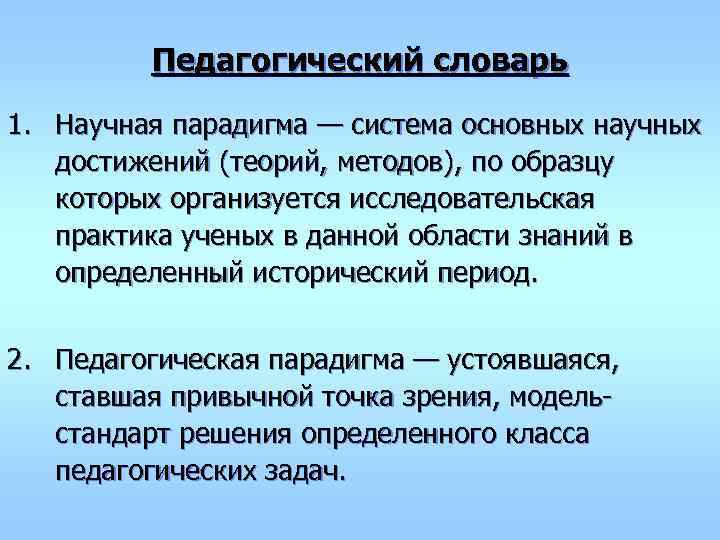 Педагогический словарь

1. Научная парадигма — система основных научных достижений (теорий, методов), по образцу которых организуется исследовательская практика ученых в данной области знаний в определенный исторический период.

2. Педагогическая парадигма — устоявшаяся, ставшая привычной точка зрения, модель-стандарт решения определенного класса педагогических задач.